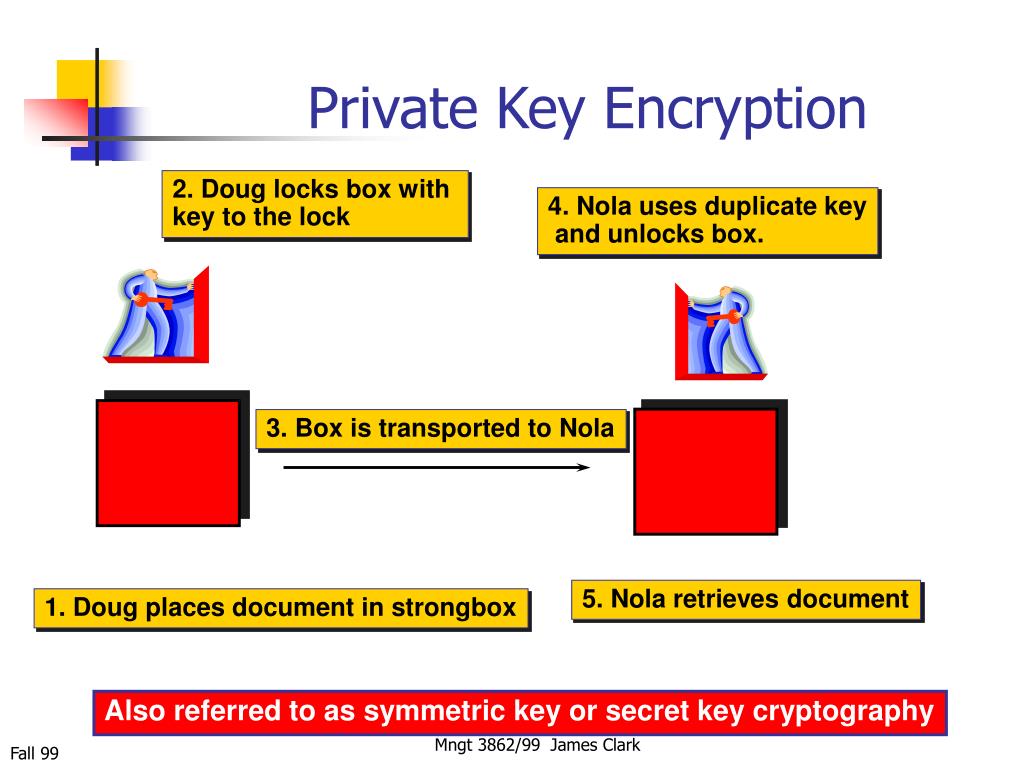 Private Key Encryption

2. Doug locks box with key to the lock

4. Nola uses duplicate key and unlocks box.

3. Box is transported to Nola

1. Doug places document in strongbox

5. Nola retrieves document

Also referred to as symmetric key or secret key cryptography

Fall 99

Mngt 3862/99 James Clark